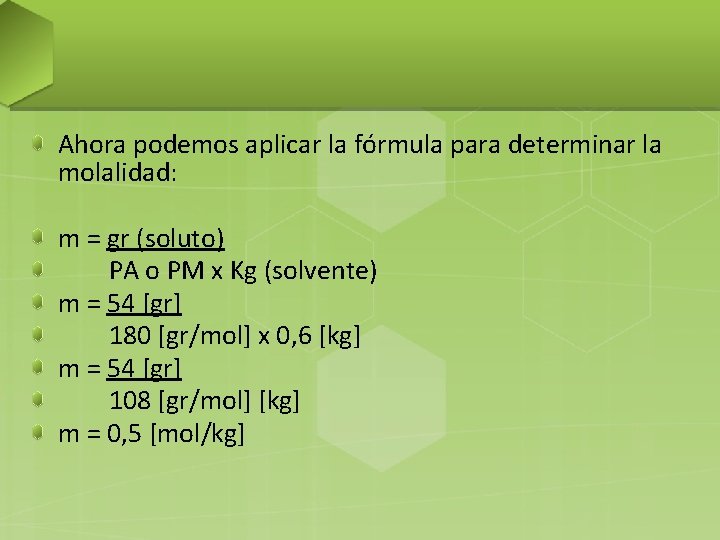 Ahora podemos aplicar la fórmula para determinar la molalidad:

m = gr (soluto)
PA o PM x Kg (solvente)
m = 54 [gr]
180 [gr/mol] x 0,6 [kg]
m = 54 [gr]
108 [gr/mol] [kg]
m = 0,5 [mol/kg]